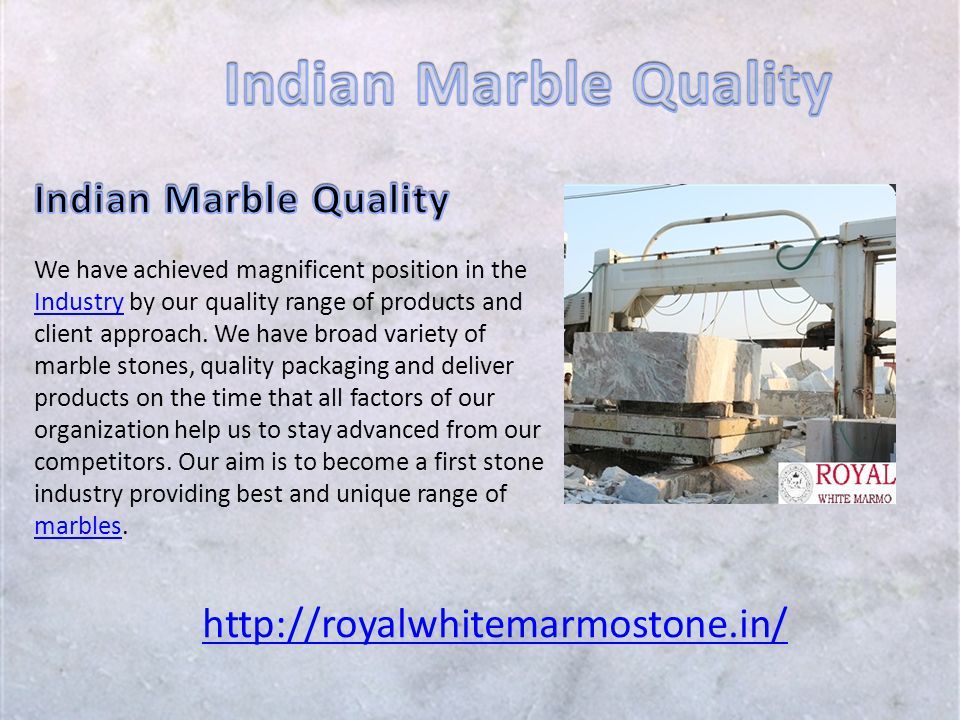 Indian Marble Quality

Indian Marble Quality

We have achieved magnificent position in the Industry by our quality range of products and client approach. We have broad variety of marble stones, quality packaging and deliver products on the time that all factors of our organization help us to stay advanced from our competitors. Our aim is to become a first stone industry providing best and unique range of marbles.

ROYAL
WHITE MARMO

http://royalwhitemarmostone.in/